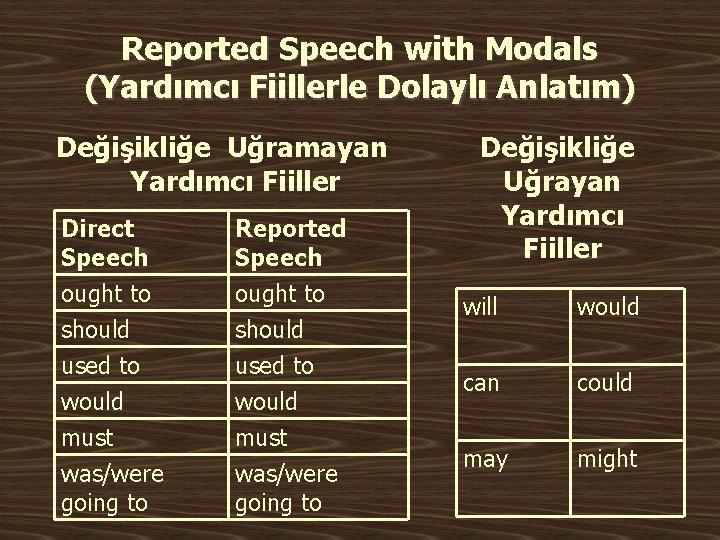 Reported Speech with Modals
(Yardımcı Fiillerle Dolaylı Anlatım)

Değişikliğe Uğramayan Yardımcı Fiiller

| Direct Speech | Reported Speech |
|---|---|
| ought to | ought to |
| should | should |
| used to | used to |
| would | would |
| must | must |
| was/were going to | was/were going to |

Değişikliğe Uğrayan Yardımcı Fiiller

| will | would |
|---|---|
| can | could |
| may | might |